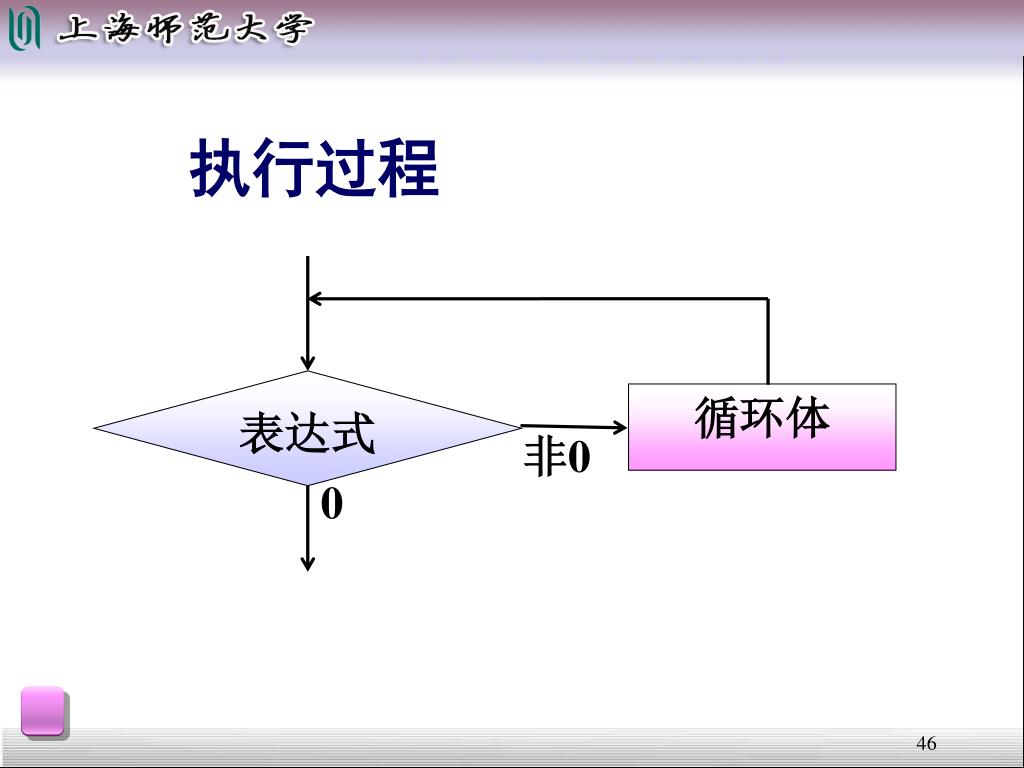 上海师范大学

执行过程

表达式

循环体

非0

0

46